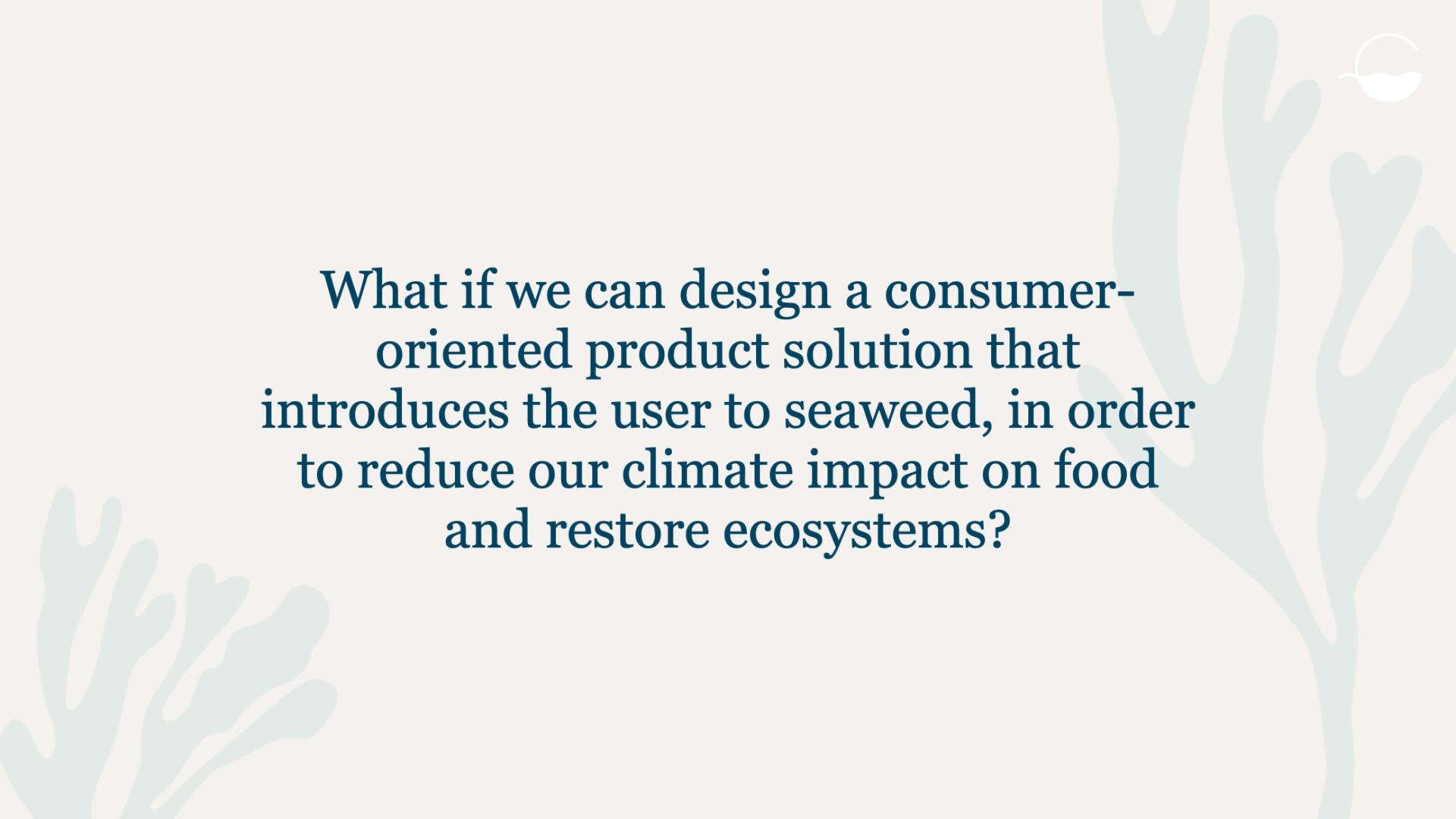 What if we can design a consumer-oriented product solution that introduces the user to seaweed, in order to reduce our climate impact on food and restore ecosystems?